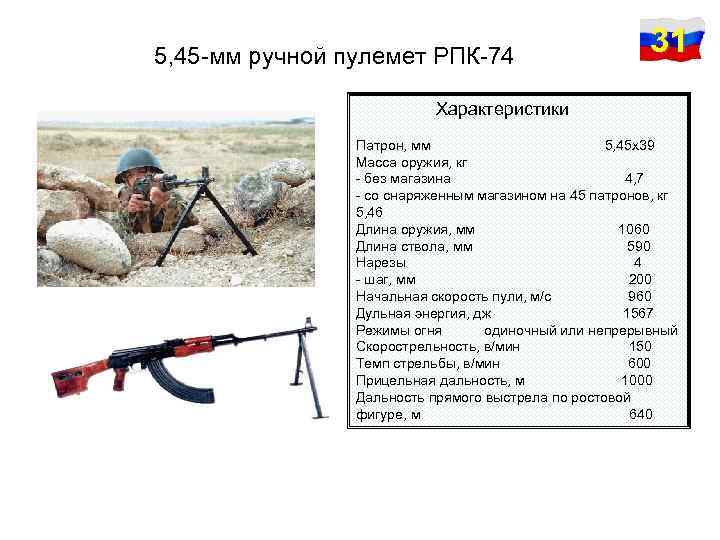 31

5,45-мм ручной пулемет РПК-74

Характеристики

Патрон, мм 5,45х39
Масса оружия, кг
- без магазина 4,7
- со снаряженным магазином на 45 патронов, кг 5,46
Длина оружия, мм 1060
Длина ствола, мм 590
Нарезы 4
- шаг, мм 200
Начальная скорость пули, м/с 960
Дульная энергия, дж 1567
Режимы огня одиночный или непрерывный
Скорострельность, в/мин 150
Темп стрельбы, в/мин 600
Прицельная дальность, м 1000
Дальность прямого выстрела по ростовой фигуре, м 640